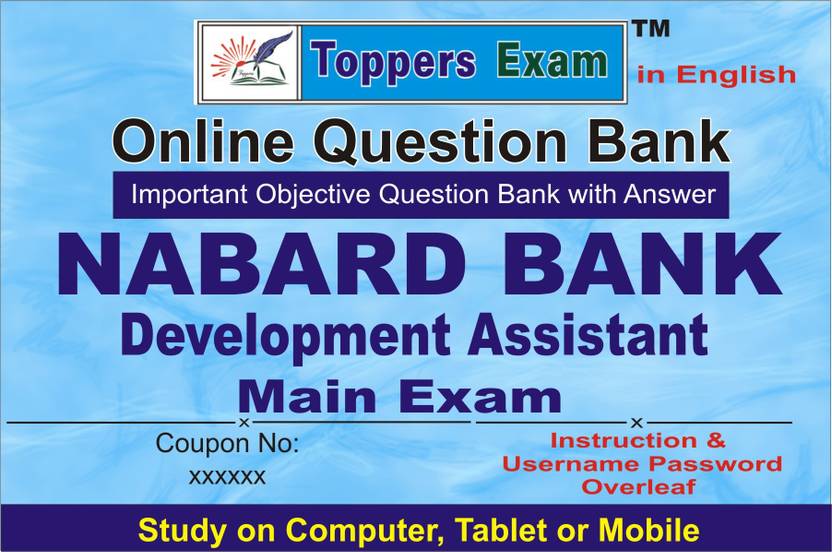 Toppers Exam ™

in English

Online Question Bank

Important Objective Question Bank with Answer

NABARD BANK

Development Assistant

Main Exam

Coupon No:
xxxxxx

Instruction &
Username Password
Overleaf

Study on Computer, Tablet or Mobile